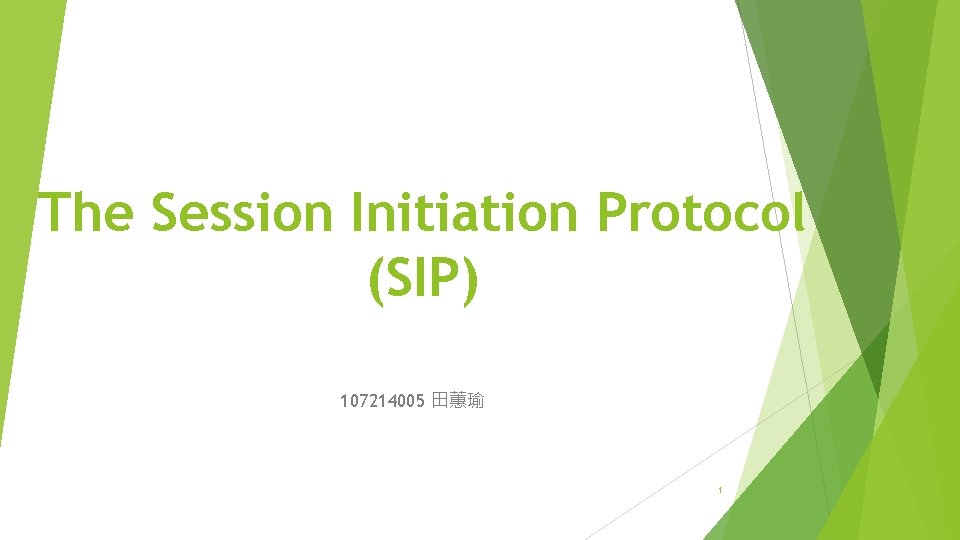 The Session Initiation Protocol (SIP)

107214005 田蕙瑜

1